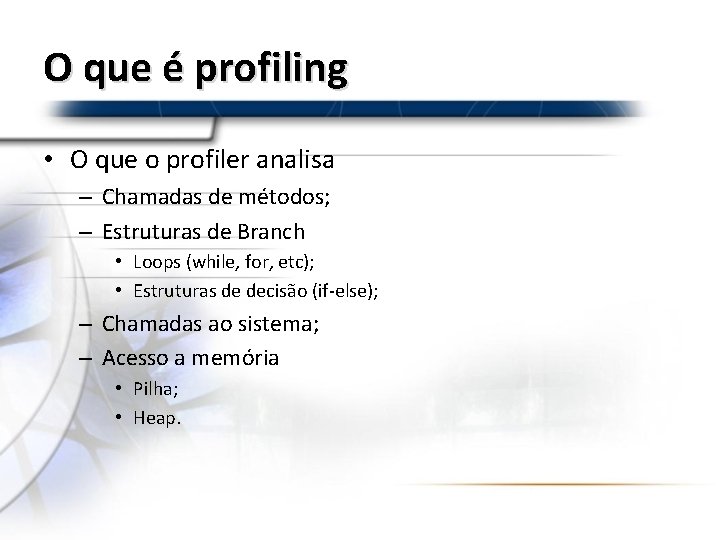 O que é profiling

• O que o profiler analisa
– Chamadas de métodos;
– Estruturas de Branch
• Loops (while, for, etc);
• Estruturas de decisão (if-else);
– Chamadas ao sistema;
– Acesso a memória
• Pilha;
• Heap.